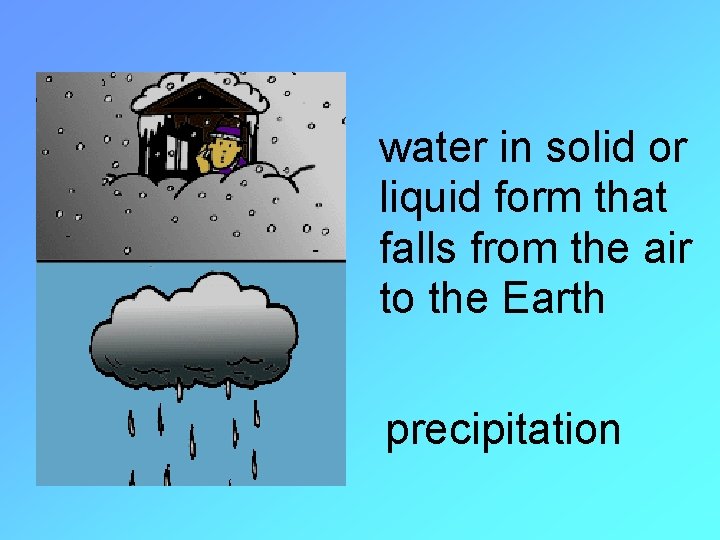 water in solid or liquid form that falls from the air to the Earth

precipitation